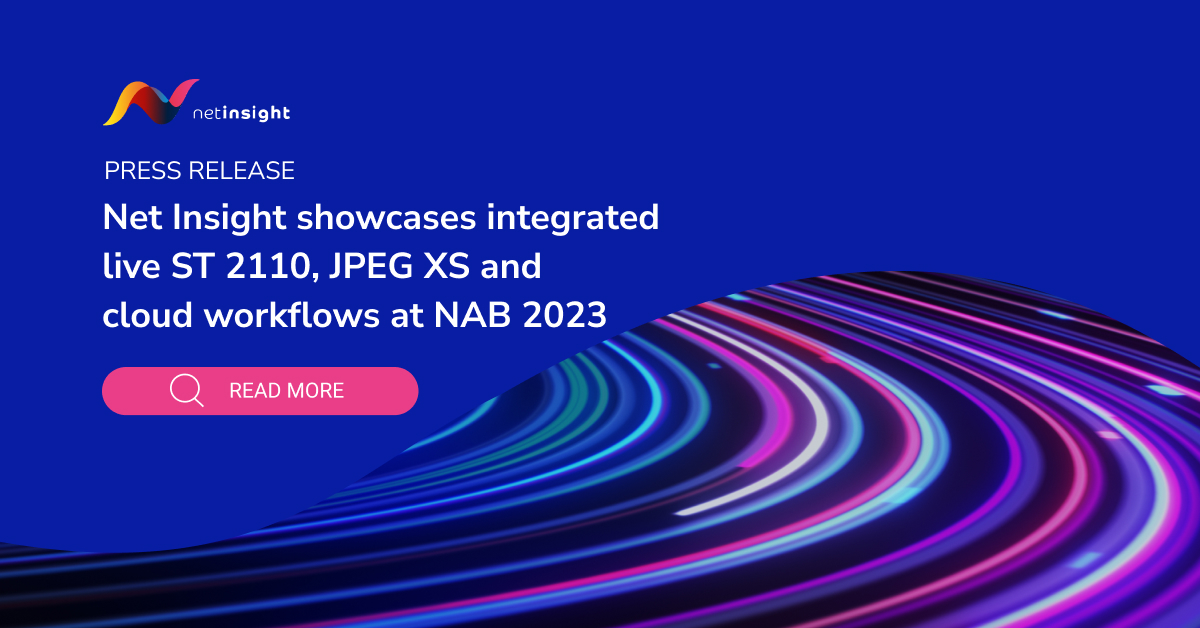 netinsight

PRESS RELEASE

Net Insight showcases integrated live ST 2110, JPEG XS and cloud workflows at NAB 2023

READ MORE